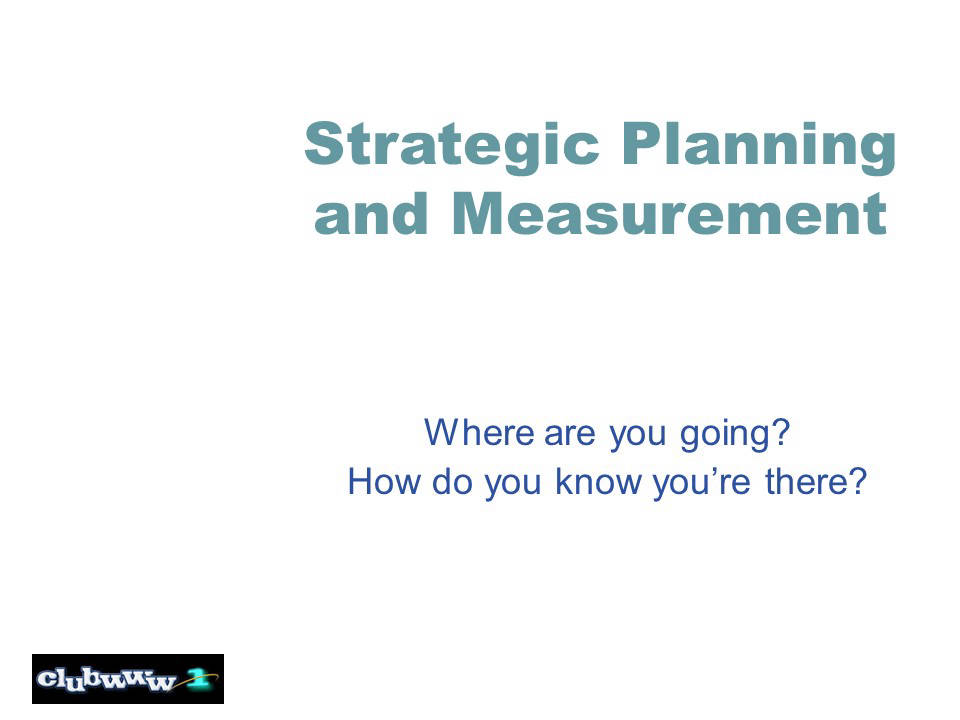 Strategic Planning and Measurement

Where are you going?
How do you know you're there?

clubwww 2